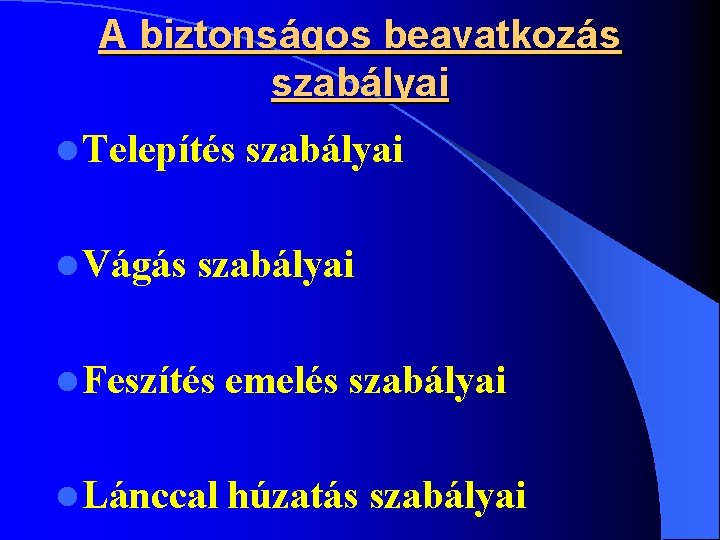 A biztonságos beavatkozás szabályai

Telepítés szabályai

Vágás szabályai

Feszítés emelés szabályai

Lánccal húzatás szabályai